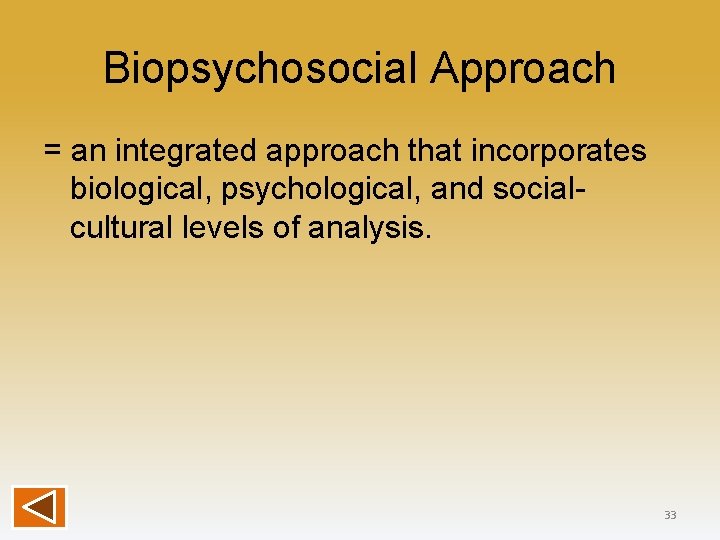 Biopsychosocial Approach

= an integrated approach that incorporates biological, psychological, and social-cultural levels of analysis.

33